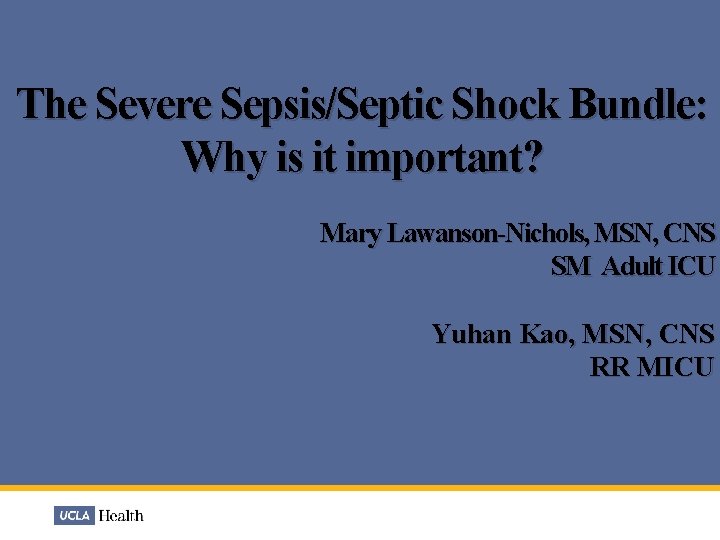 The Severe Sepsis/Septic Shock Bundle: Why is it important?

Mary Lawanson-Nichols, MSN, CNS
SM Adult ICU

Yuhan Kao, MSN, CNS
RR MICU

UCLA Health